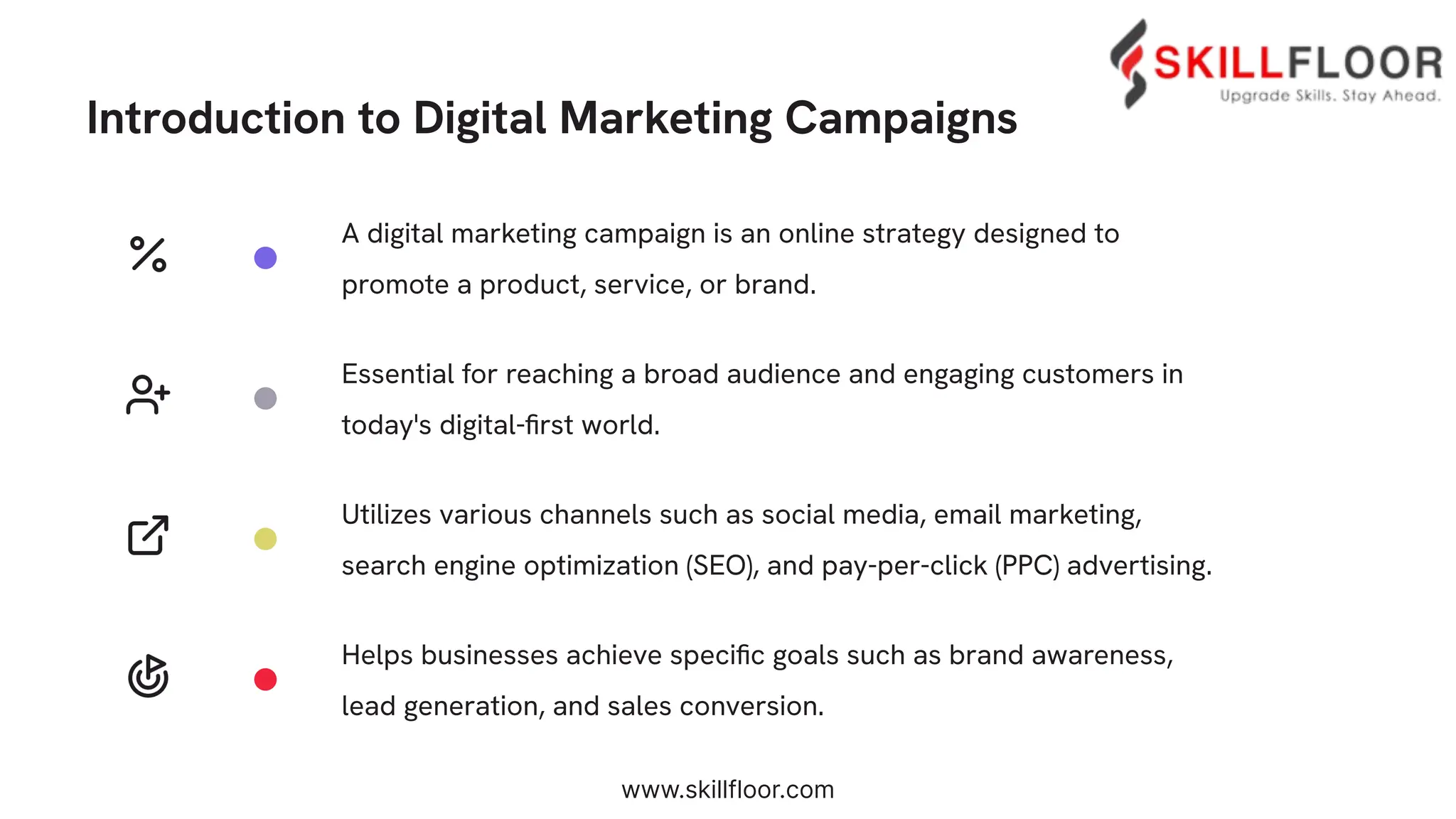 SKILLFLOOR
Upgrade Skills. Stay Ahead.

Introduction to Digital Marketing Campaigns

A digital marketing campaign is an online strategy designed to promote a product, service, or brand.

Essential for reaching a broad audience and engaging customers in today's digital-first world.

Utilizes various channels such as social media, email marketing, search engine optimization (SEO), and pay-per-click (PPC) advertising.

Helps businesses achieve specific goals such as brand awareness, lead generation, and sales conversion.

www.skillfloor.com